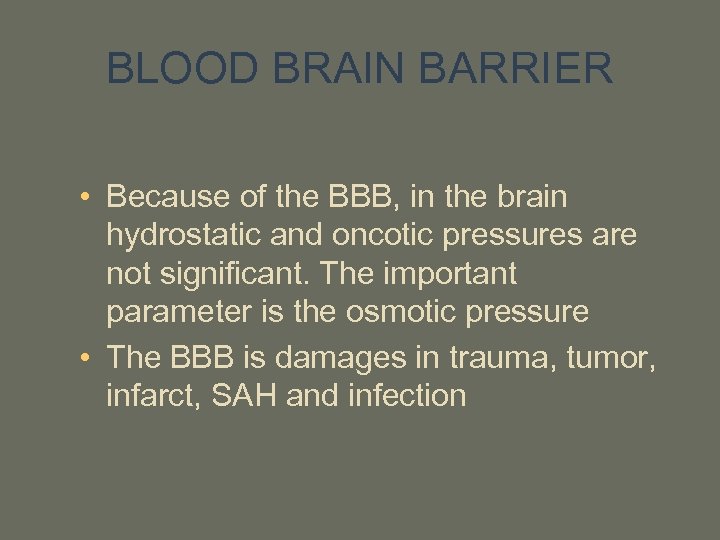 BLOOD BRAIN BARRIER

• Because of the BBB, in the brain hydrostatic and oncotic pressures are not significant. The important parameter is the osmotic pressure
• The BBB is damages in trauma, tumor, infarct, SAH and infection